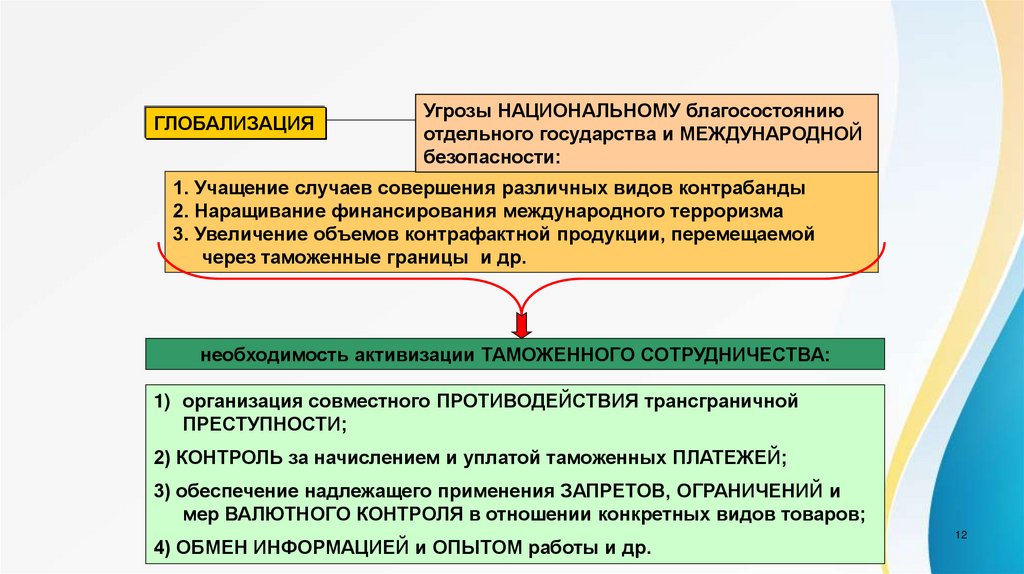 ГЛОБАЛИЗАЦИЯ

Угрозы НАЦИОНАЛЬНОМУ благосостоянию отдельного государства и МЕЖДУНАРОДНОЙ безопасности:

1. Учащение случаев совершения различных видов контрабанды
2. Наращивание финансирования международного терроризма
3. Увеличение объемов контрафактной продукции, перемещаемой через таможенные границы и др.

необходимость активизации ТАМОЖЕННОГО СОТРУДНИЧЕСТВА:

1) организация совместного ПРОТИВОДЕЙСТВИЯ трансграничной ПРЕСТУПНОСТИ;

2) КОНТРОЛЬ за начислением и уплатой таможенных ПЛАТЕЖЕЙ;

3) обеспечение надлежащего применения ЗАПРЕТОВ, ОГРАНИЧЕНИЙ и мер ВАЛЮТНОГО КОНТРОЛЯ в отношении конкретных видов товаров;

4) ОБМЕН ИНФОРМАЦИЕЙ и ОПЫТОМ работы и др.

12